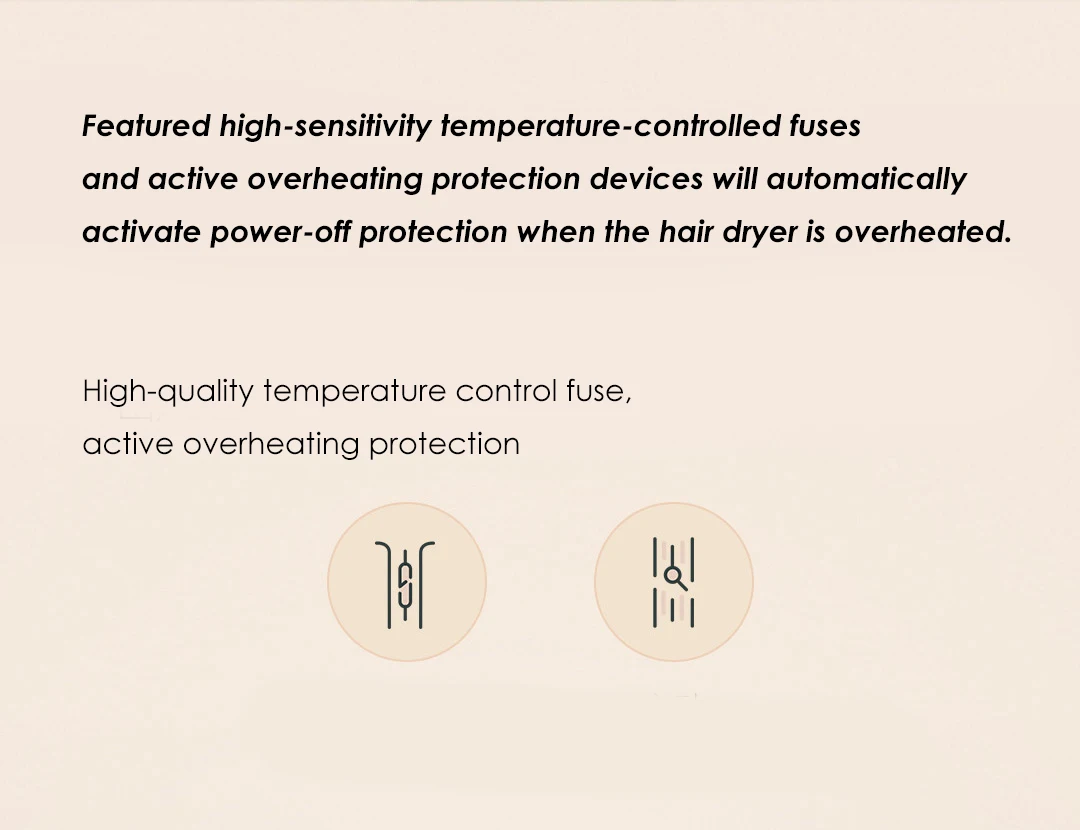 Featured high-sensitivity temperature-controlled fuses and active overheating protection devices will automatically activate power-off protection when the hair dryer is overheated.

High-quality temperature control fuse,
active overheating protection